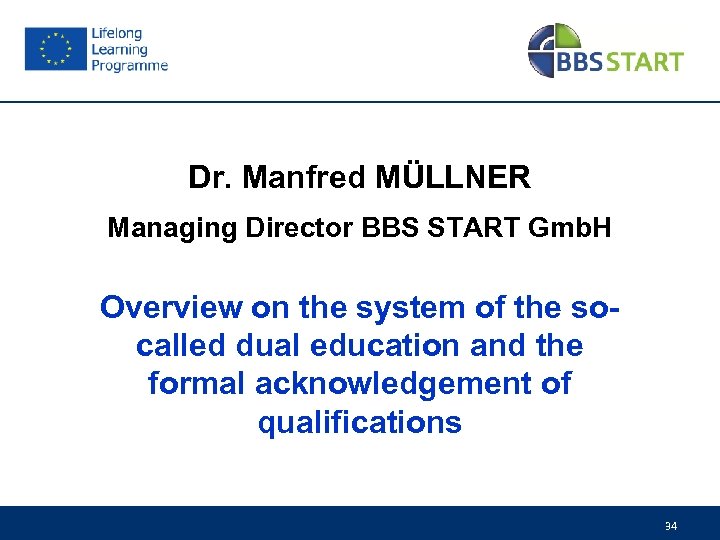 Lifelong Learning Programme

BBS START

Dr. Manfred MÜLLNER

Managing Director BBS START GmbH

Overview on the system of the so-called dual education and the formal acknowledgement of qualifications

34